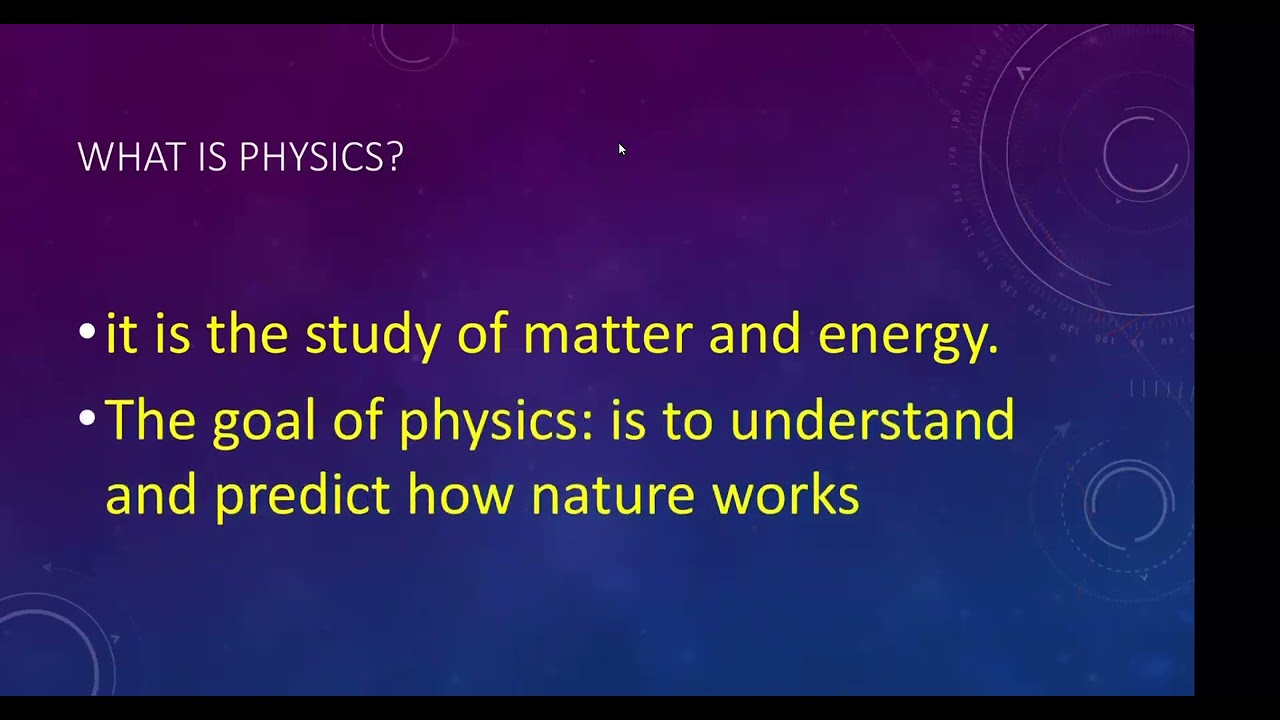 WHAT IS PHYSICS?

• it is the study of matter and energy.
• The goal of physics: is to understand and predict how nature works